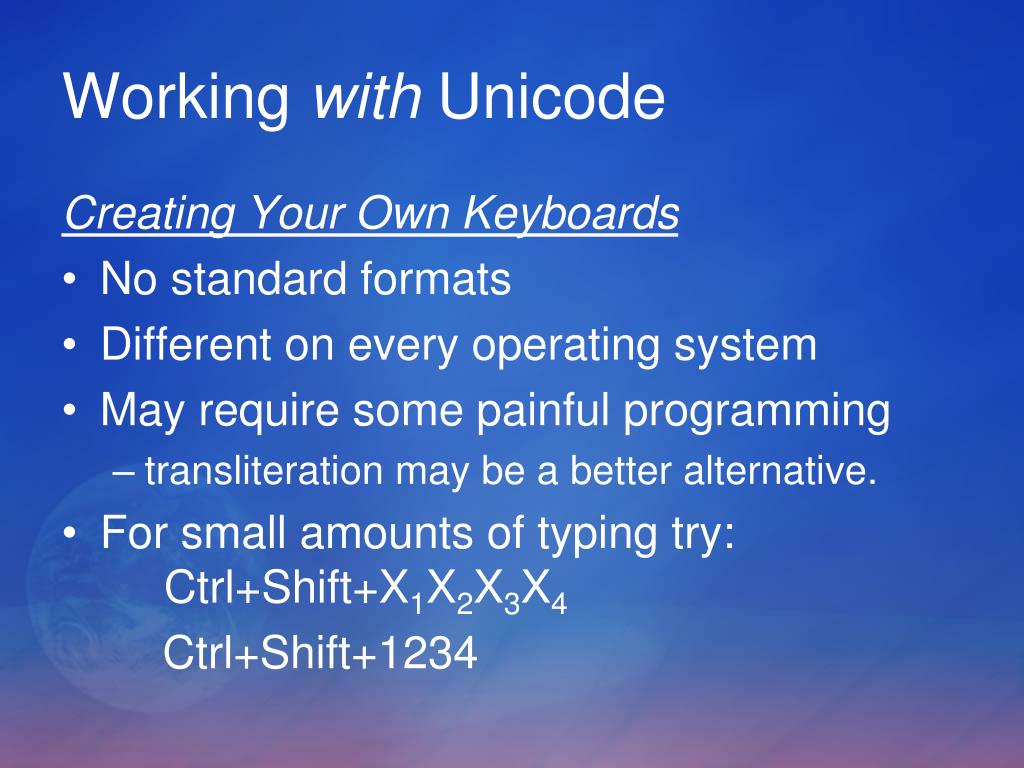 Working with Unicode

Creating Your Own Keyboards

• No standard formats
• Different on every operating system
• May require some painful programming
  – transliteration may be a better alternative.
• For small amounts of typing try:
  Ctrl+Shift+$X_1X_2X_3X_4$
  Ctrl+Shift+1234